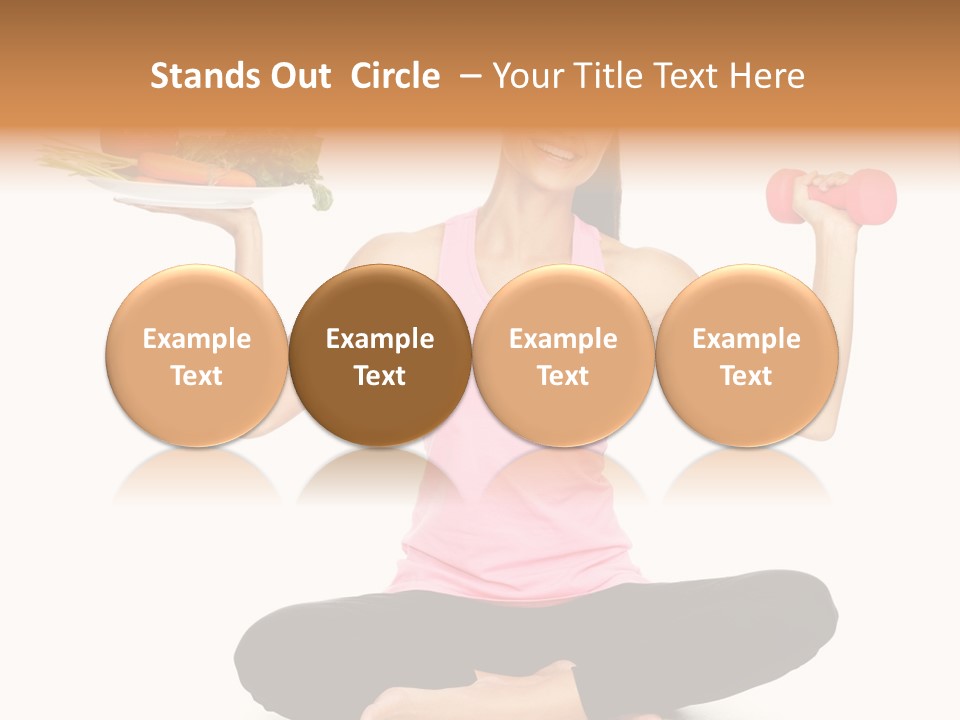 Stands Out Circle – Your Title Text Here

Example Text

Example Text

Example Text

Example Text